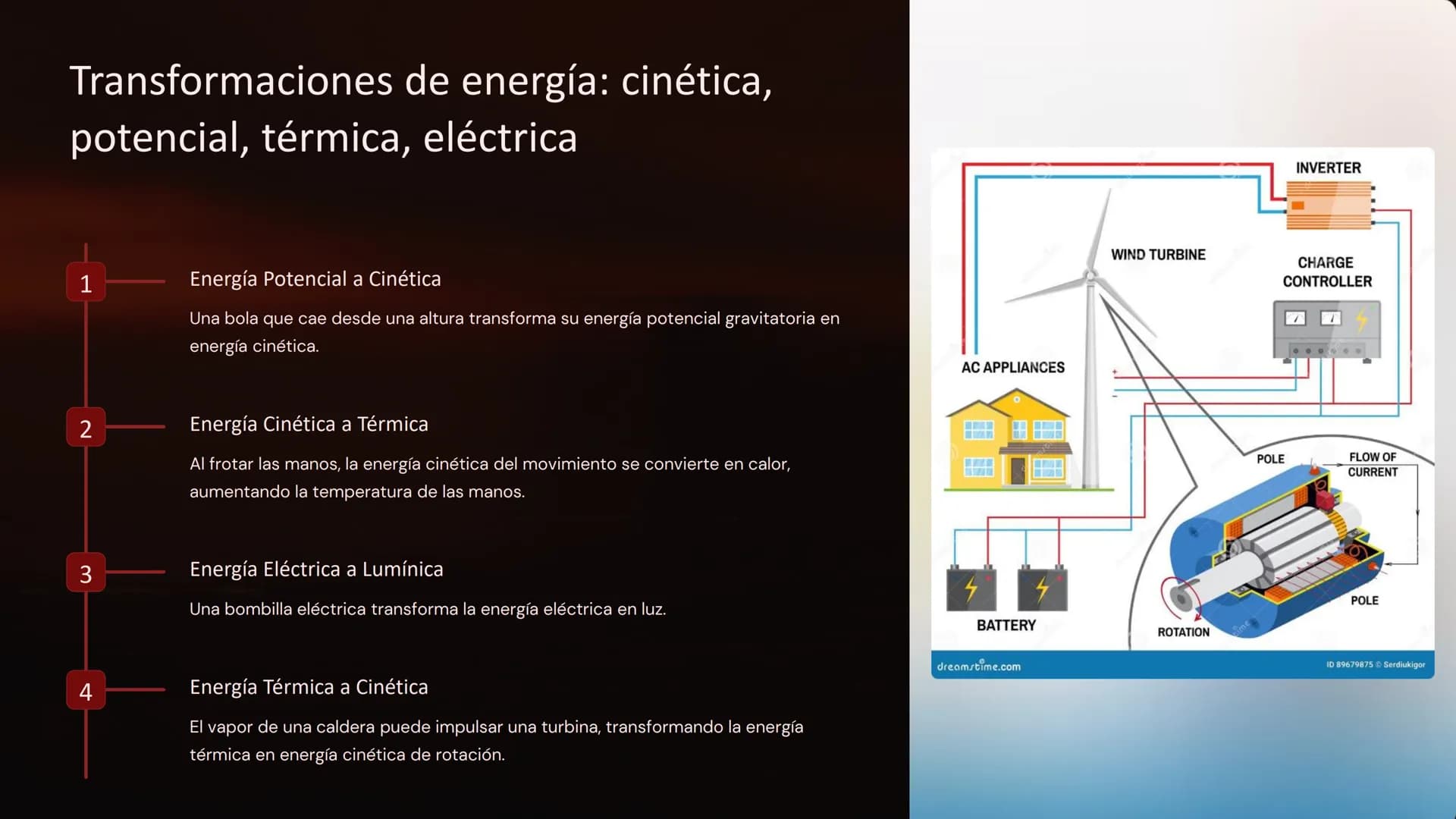 Transformaciones de energía: cinética, potencial, térmica, eléctrica

1 Energía Potencial a Cinética

Una bola que cae desde una altura transforma su energía potencial gravitatoria en energía cinética.

2 Energía Cinética a Térmica

Al frotar las manos, la energía cinética del movimiento se convierte en calor, aumentando la temperatura de las manos.

3 Energía Eléctrica a Lumínica

Una bombilla eléctrica transforma la energía eléctrica en luz.

4 Energía Térmica a Cinética

El vapor de una caldera puede impulsar una turbina, transformando la energía térmica en energía cinética de rotación.

INVERTER
WIND TURBINE
CHARGE CONTROLLER
AC APPLIANCES
POLE
FLOW OF CURRENT
POLE
BATTERY
ROTATION
dreamstime.com
ID 89679875 © Serdiukigor